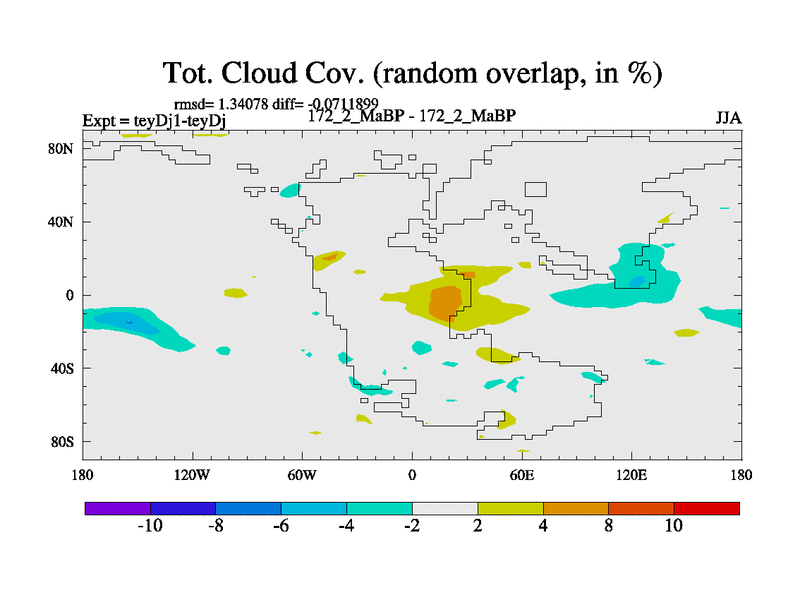 Tot. Cloud Cov. (random overlap, in %)

rmsd= 1.34078 diff= -0.0711899

Expt = teyDj1-teyDj

172_2_MaBP - 172_2_MaBP

JJA

80N
40N
0
40S
80S

180
120W
60W
0
60E
120E
180

-10 -8 -6 -4 -2 2 4 8 10